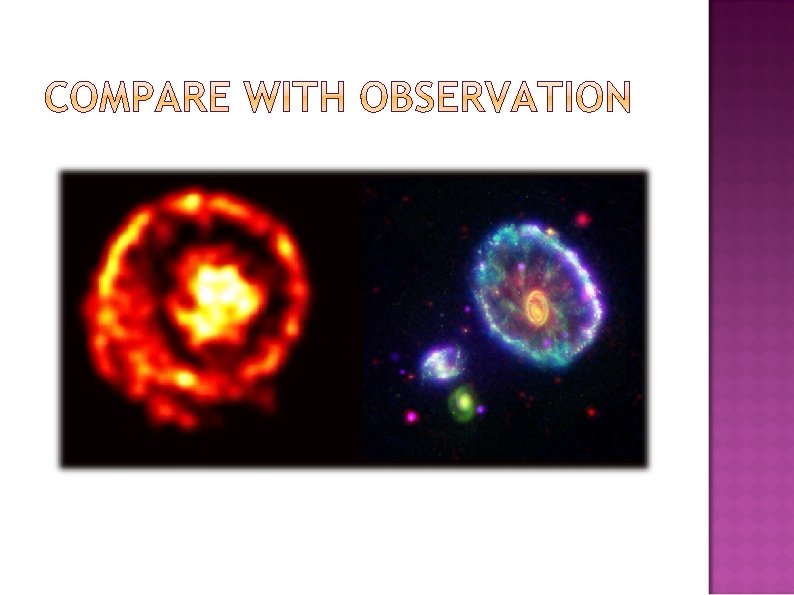 COMPARE WITH OBSERVATION